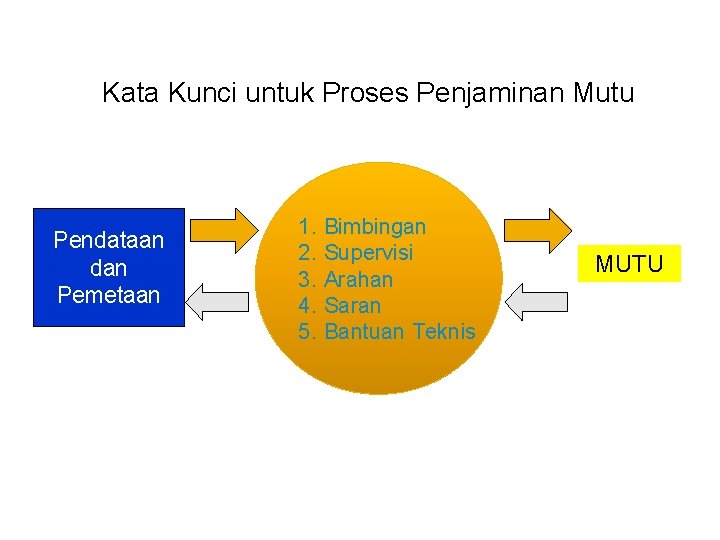 Kata Kunci untuk Proses Penjaminan Mutu

Pendataan dan Pemetaan

1. Bimbingan
2. Supervisi
3. Arahan
4. Saran
5. Bantuan Teknis

MUTU